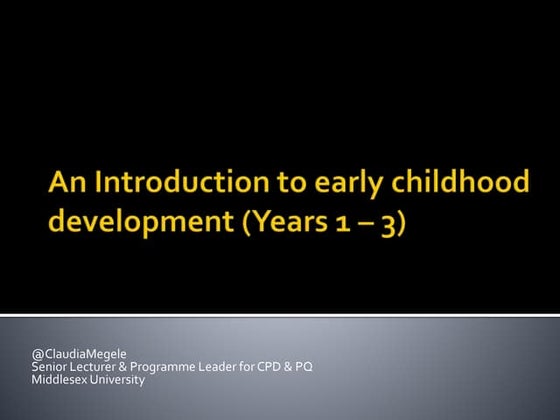 An Introduction to early childhood development (Years 1 – 3)

@ClaudiaMegele
Senior Lecturer & Programme Leader for CPD & PQ
Middlesex University